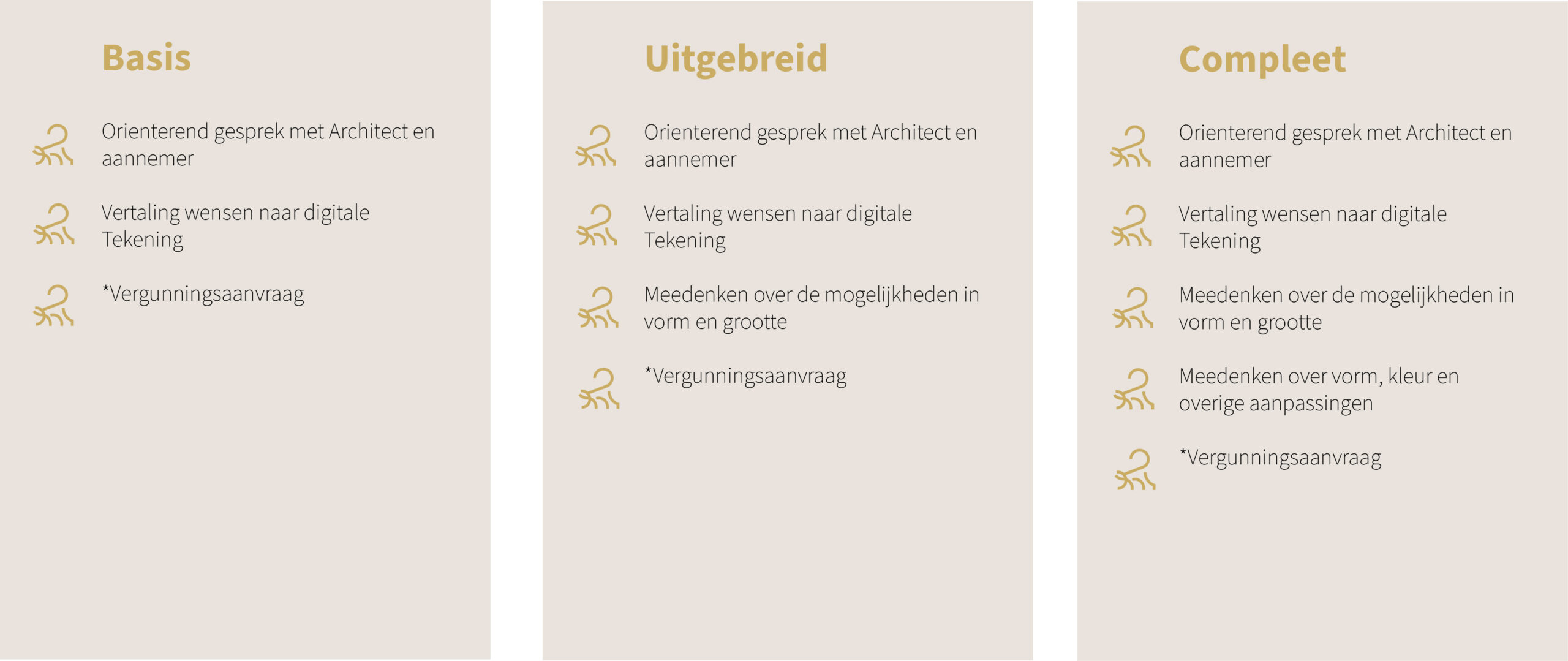 Basis

Orienterend gesprek met Architect en aannemer

Vertaling wensen naar digitale Tekening

*Vergunningsaanvraag

Uitgebreid

Orienterend gesprek met Architect en aannemer

Vertaling wensen naar digitale Tekening

Meedenken over de mogelijkheden in vorm en grootte

*Vergunningsaanvraag

Compleet

Orienterend gesprek met Architect en aannemer

Vertaling wensen naar digitale Tekening

Meedenken over de mogelijkheden in vorm en grootte

Meedenken over vorm, kleur en overige aanpassingen

*Vergunningsaanvraag